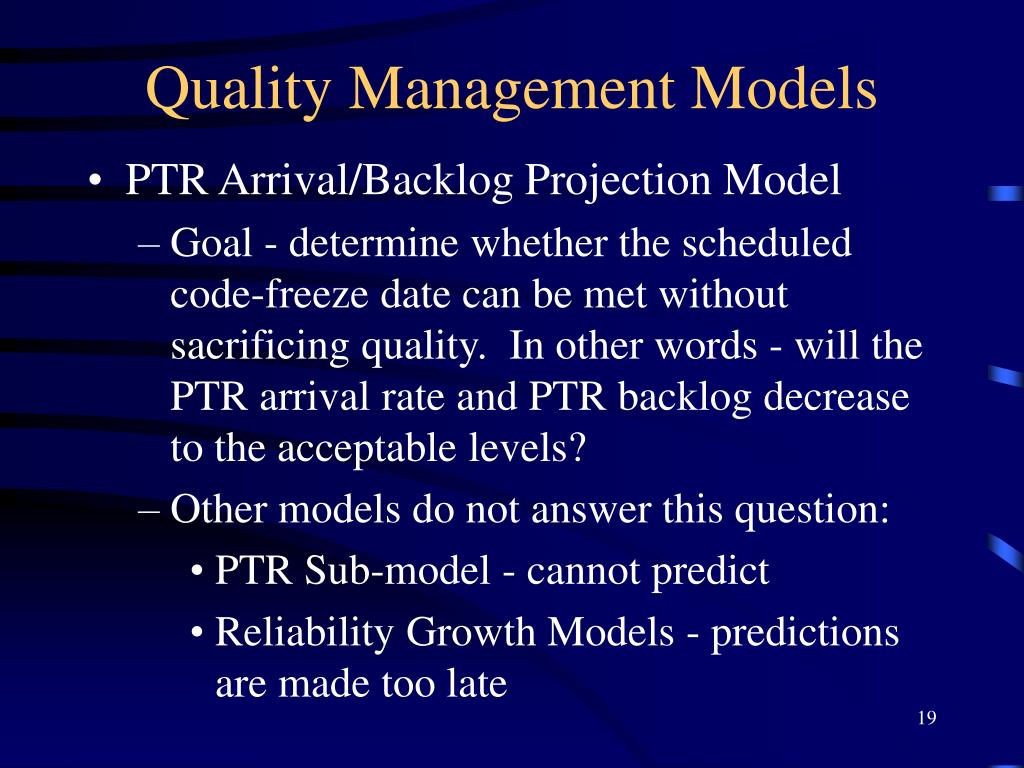 Quality Management Models

• PTR Arrival/Backlog Projection Model

– Goal - determine whether the scheduled code-freeze date can be met without sacrificing quality. In other words - will the PTR arrival rate and PTR backlog decrease to the acceptable levels?

– Other models do not answer this question:

• PTR Sub-model - cannot predict

• Reliability Growth Models - predictions are made too late

19